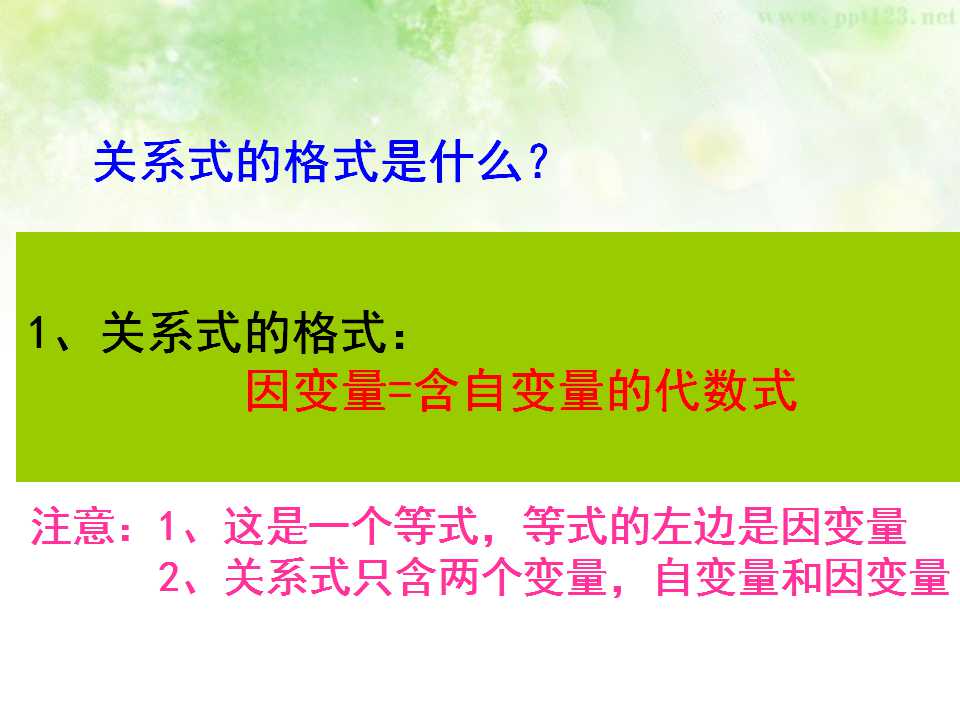 关系式的格式是什么？

1、关系式的格式：
因变量=含自变量的代数式

注意：1、这是一个等式，等式的左边是因变量
2、关系式只含两个变量，自变量和因变量

www.ppt123.net